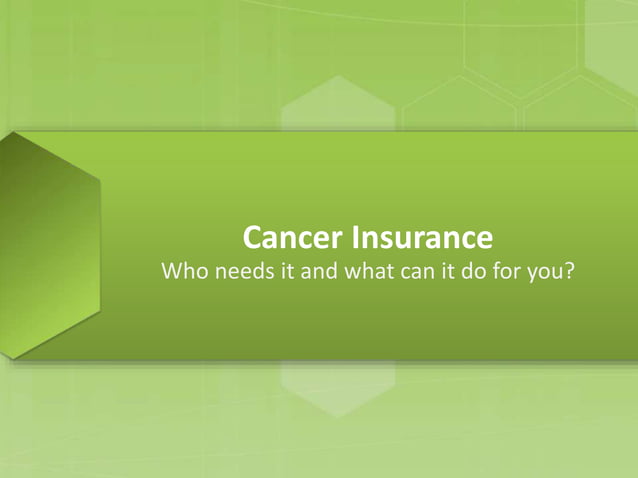 Cancer Insurance
Who needs it and what can it do for you?